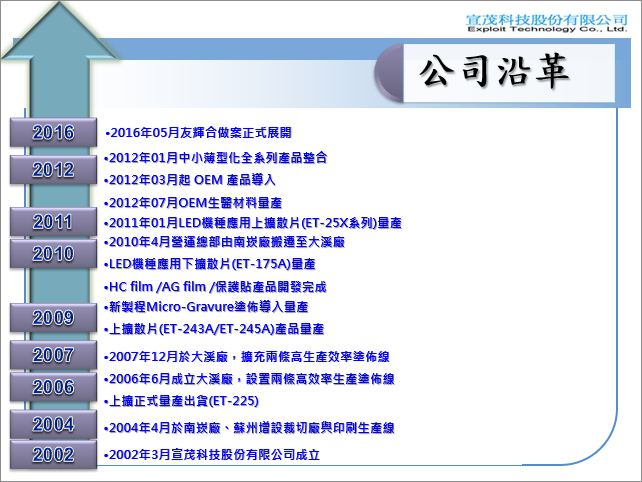 宣茂科技股份有限公司
Exploit Technology Co., Ltd.

公司沿革

2016
•2016年05月友輝合做案正式展開

2012
•2012年01月中小薄型化全系列產品整合
•2012年03月起 OEM 產品導入
•2012年07月OEM生醫材料量產

2011
•2011年01月LED機種應用上擴散片(ET-25X系列)量產

2010
•2010年4月營運總部由南崁廠搬遷至大溪廠
•LED機種應用下擴散片(ET-175A)量產
•HC film /AG film /保護貼產品開發完成

2009
•新製程Micro-Gravure塗佈導入量產
•上擴散片(ET-243A/ET-245A)產品量產

2007
•2007年12月於大溪廠，擴充兩條高生產效率塗佈線

2006
•2006年6月成立大溪廠，設置兩條高效率生產塗佈線
•上擴正式量產出貨(ET-225)

2004
•2004年4月於南崁廠、蘇州增設裁切廠與印刷生產線

2002
•2002年3月宣茂科技股份有限公司成立